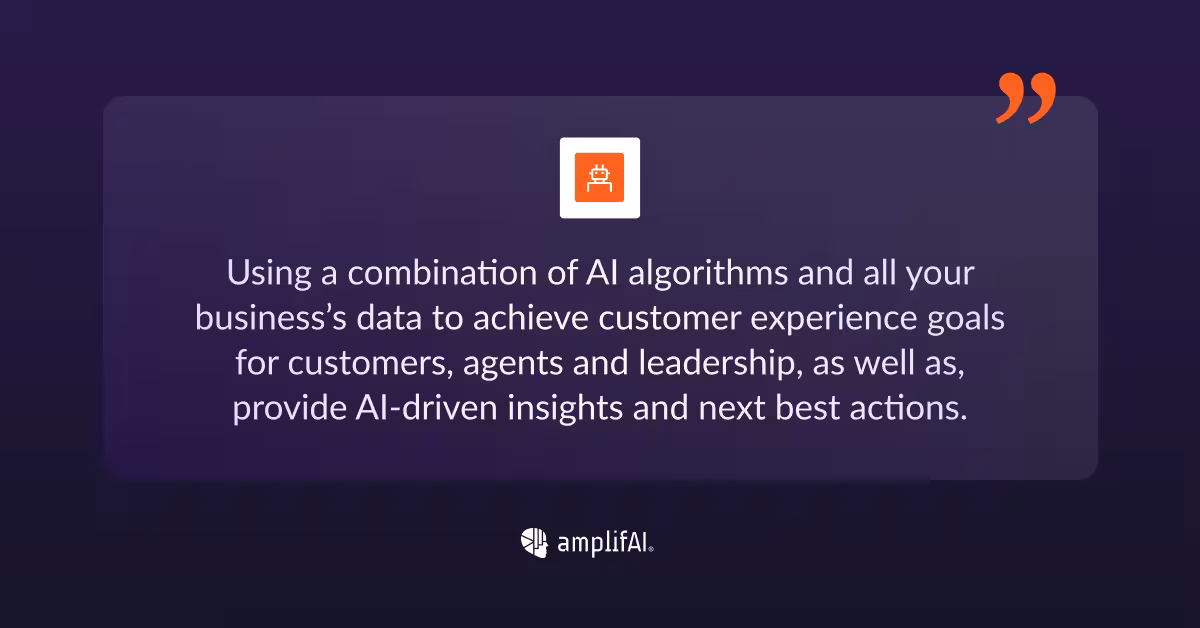 ”

Using a combination of AI algorithms and all your business’s data to achieve customer experience goals for customers, agents and leadership, as well as, provide AI-driven insights and next best actions.

amplifAI®